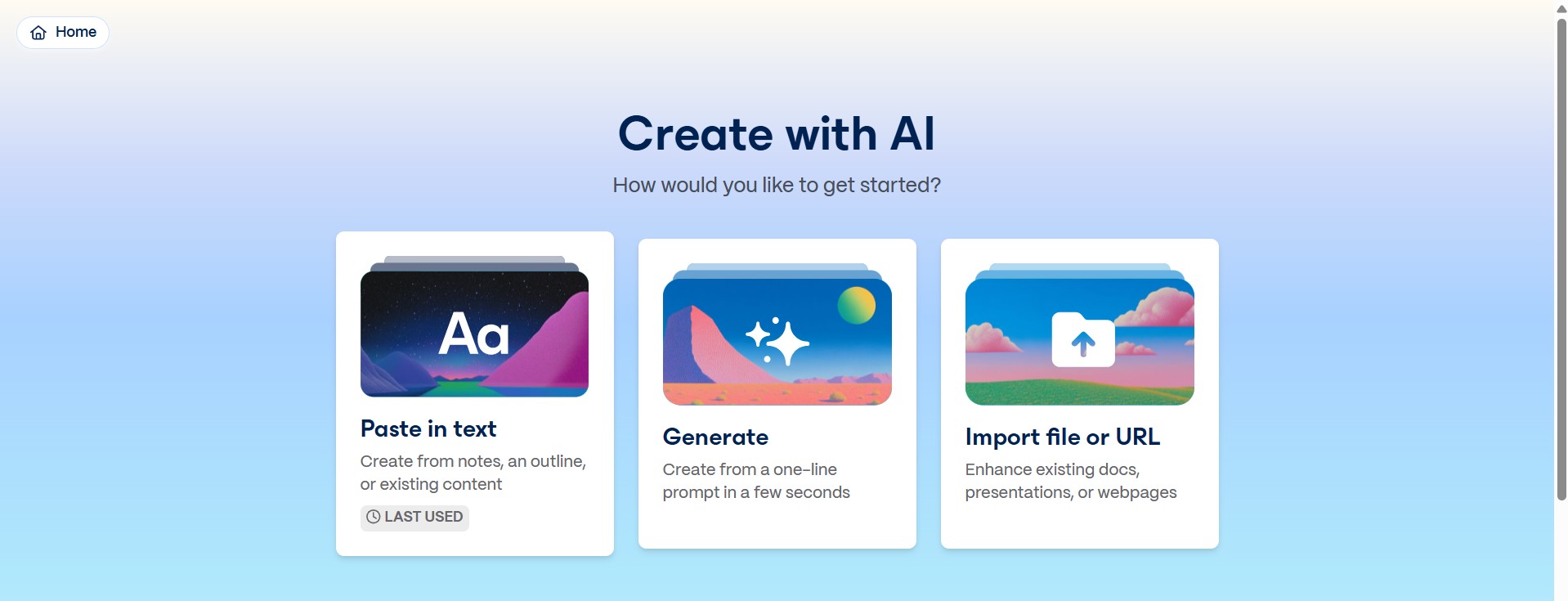 Home

Create with AI

How would you like to get started?

Aa

Paste in text

Create from notes, an outline, or existing content

LAST USED

Generate

Create from a one-line prompt in a few seconds

Import file or URL

Enhance existing docs, presentations, or webpages